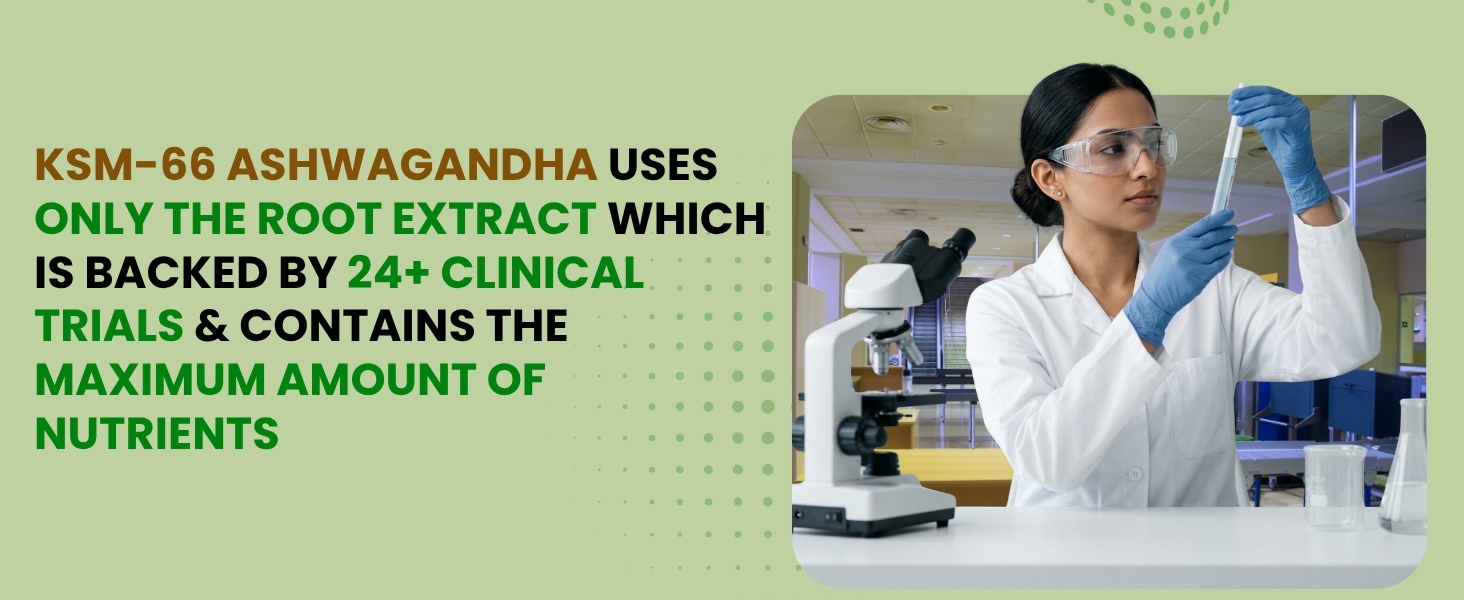 KSM-66 ASHWAGANDHA USES ONLY THE ROOT EXTRACT WHICH IS BACKED BY 24+ CLINICAL TRIALS & CONTAINS THE MAXIMUM AMOUNT OF NUTRIENTS